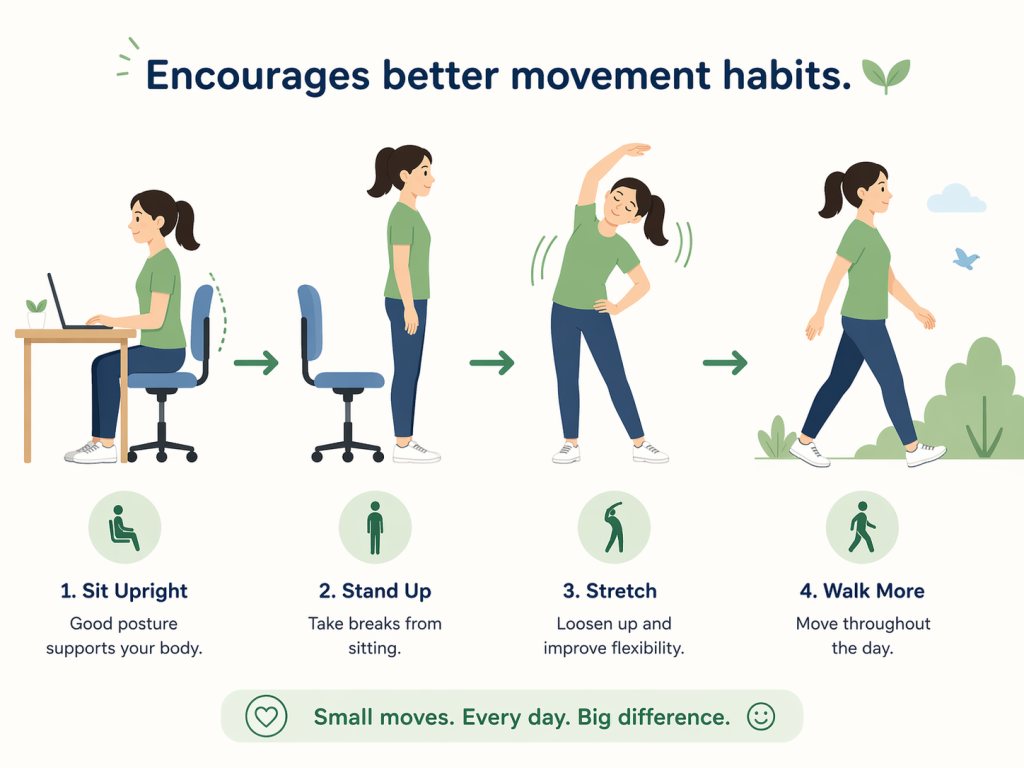 Encourages better movement habits.

1. Sit Upright
Good posture supports your body.

2. Stand Up
Take breaks from sitting.

3. Stretch
Loosen up and improve flexibility.

4. Walk More
Move throughout the day.

Small moves. Every day. Big difference.